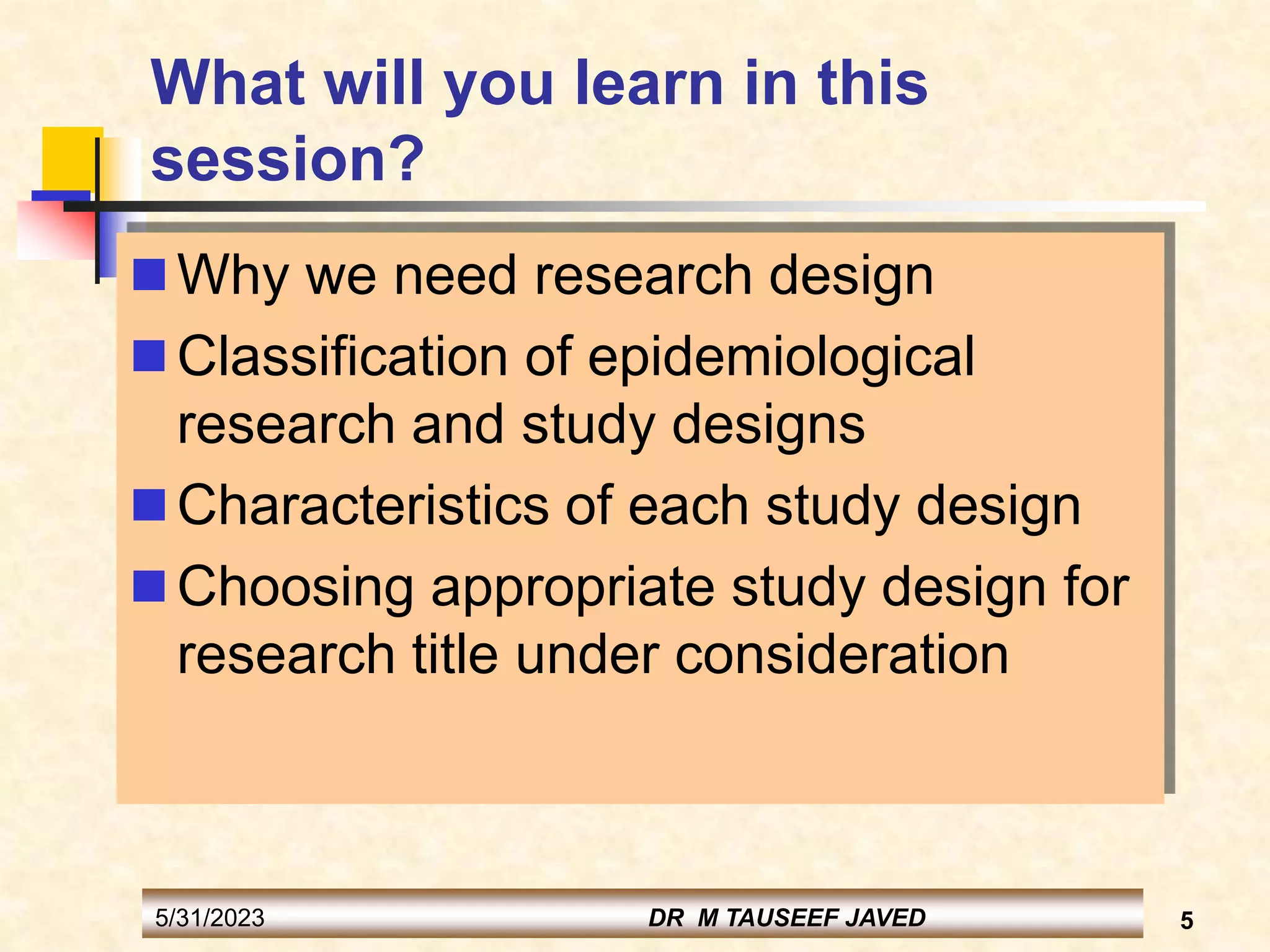 What will you learn in this session?

Why we need research design

Classification of epidemiological research and study designs

Characteristics of each study design

Choosing appropriate study design for research title under consideration

5/31/2023

DR M TAUSEEF JAVED

5